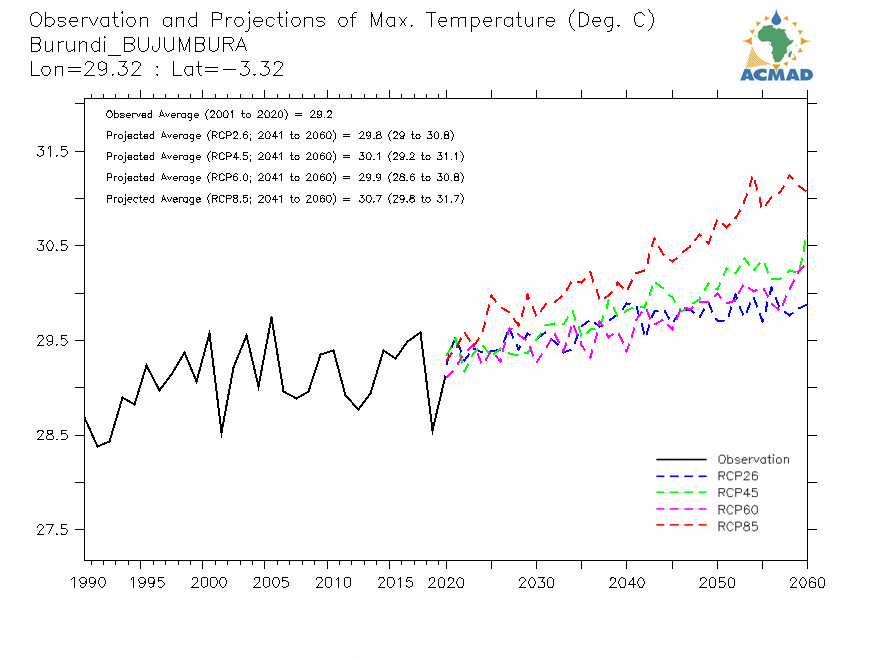 Observation and Projections of Max. Temperature (Deg. C)
Burundi_BUJUMBURA
Lon=29.32 : Lat=−3.32

ACMAD

Observed Average (2001 to 2020) = 29.2
Projected Average (RCP2.6; 2041 to 2060) = 29.8 (29 to 30.8)
Projected Average (RCP4.5; 2041 to 2060) = 30.1 (29.2 to 31.1)
Projected Average (RCP6.0; 2041 to 2060) = 29.9 (28.6 to 30.8)
Projected Average (RCP8.5; 2041 to 2060) = 30.7 (29.8 to 31.7)

31.5
30.5
29.5
28.5
27.5

Observation
RCP26
RCP45
RCP60
RCP85

1990 1995 2000 2005 2010 2015 2020 2030 2040 2050 2060